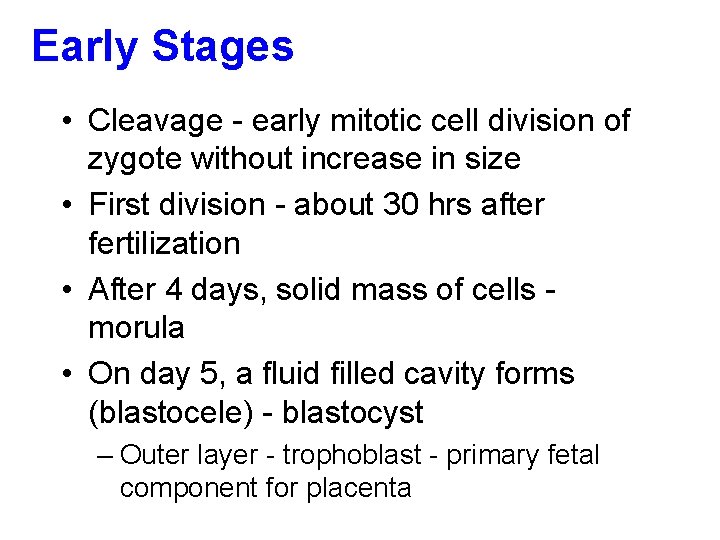 Early Stages

• Cleavage - early mitotic cell division of zygote without increase in size

• First division - about 30 hrs after fertilization

• After 4 days, solid mass of cells - morula

• On day 5, a fluid filled cavity forms (blastocele) - blastocyst

– Outer layer - trophoblast - primary fetal component for placenta